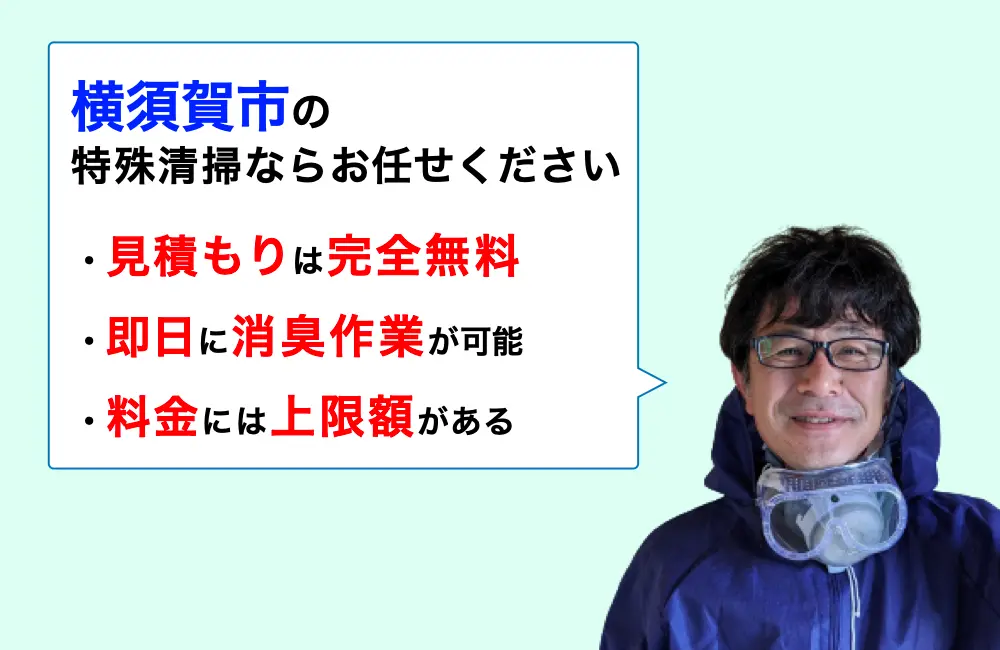 横須賀市の
特殊清掃ならお任せください

・見積もりは完全無料

・即日に消臭作業が可能

・料金には上限額がある